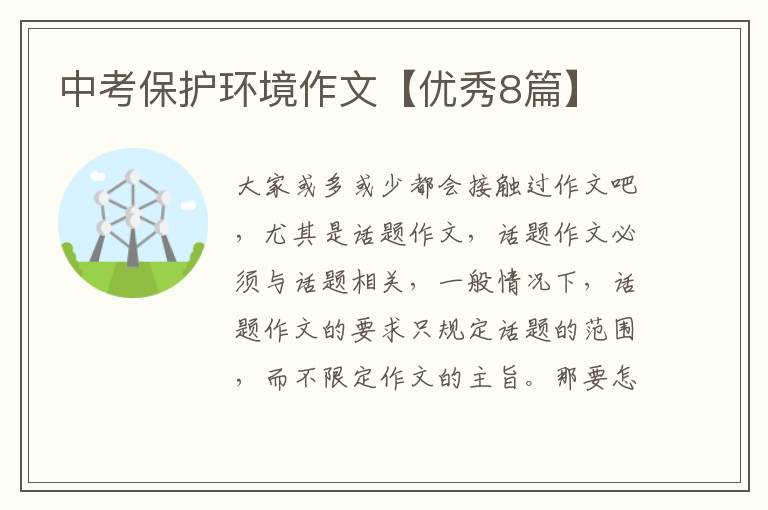 中考保护环境作文【优秀8篇】

大家或多或少都会接触过作文吧，尤其是话题作文，话题作文必须与话题相关，一般情况下，话题作文的要求只规定话题的范围，而不限定作文的主旨。那要怎